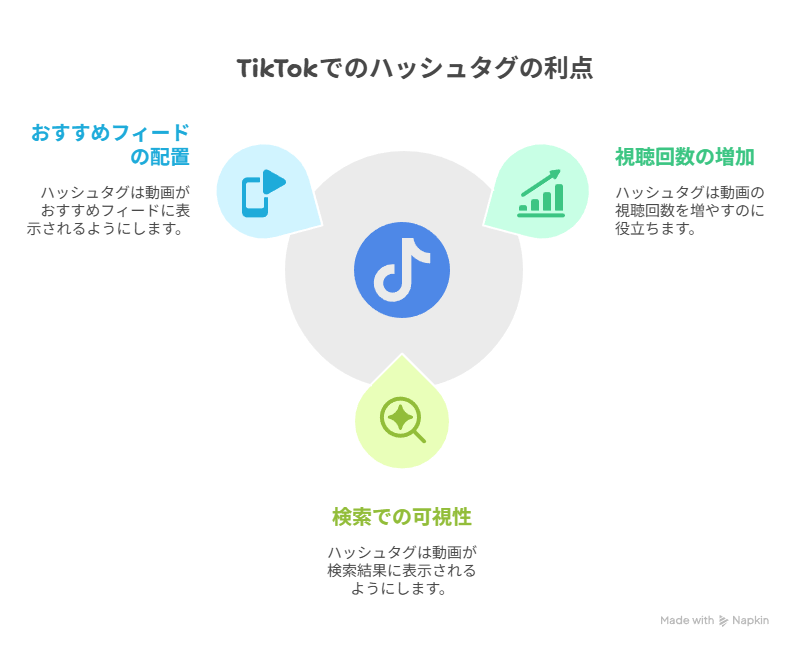 TikTokでのハッシュタグの利点

おすすめフィードの配置

ハッシュタグは動画がおすすめフィードに表示されるようにします。

視聴回数の増加

ハッシュタグは動画の視聴回数を増やすのに役立ちます。

検索での可視性

ハッシュタグは動画が検索結果に表示されるようにします。

Made with Napkin